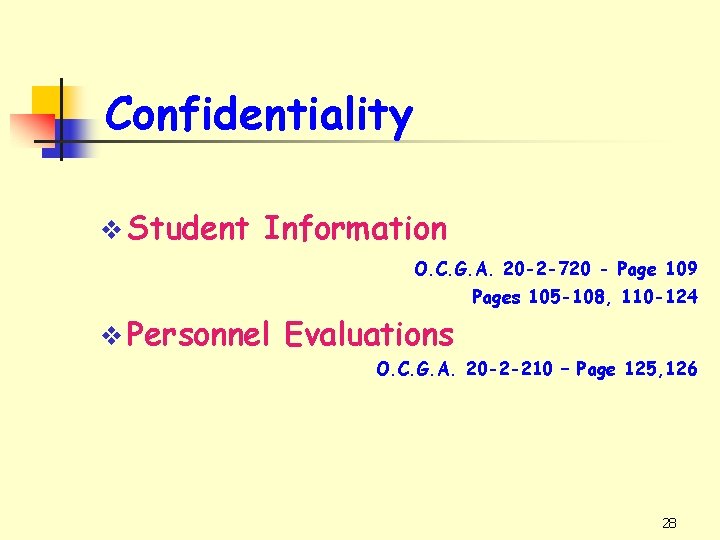 Confidentiality

❖ Student Information

O.C.G.A. 20-2-720 - Page 109
Pages 105-108, 110-124

❖ Personnel Evaluations

O.C.G.A. 20-2-210 – Page 125,126

28